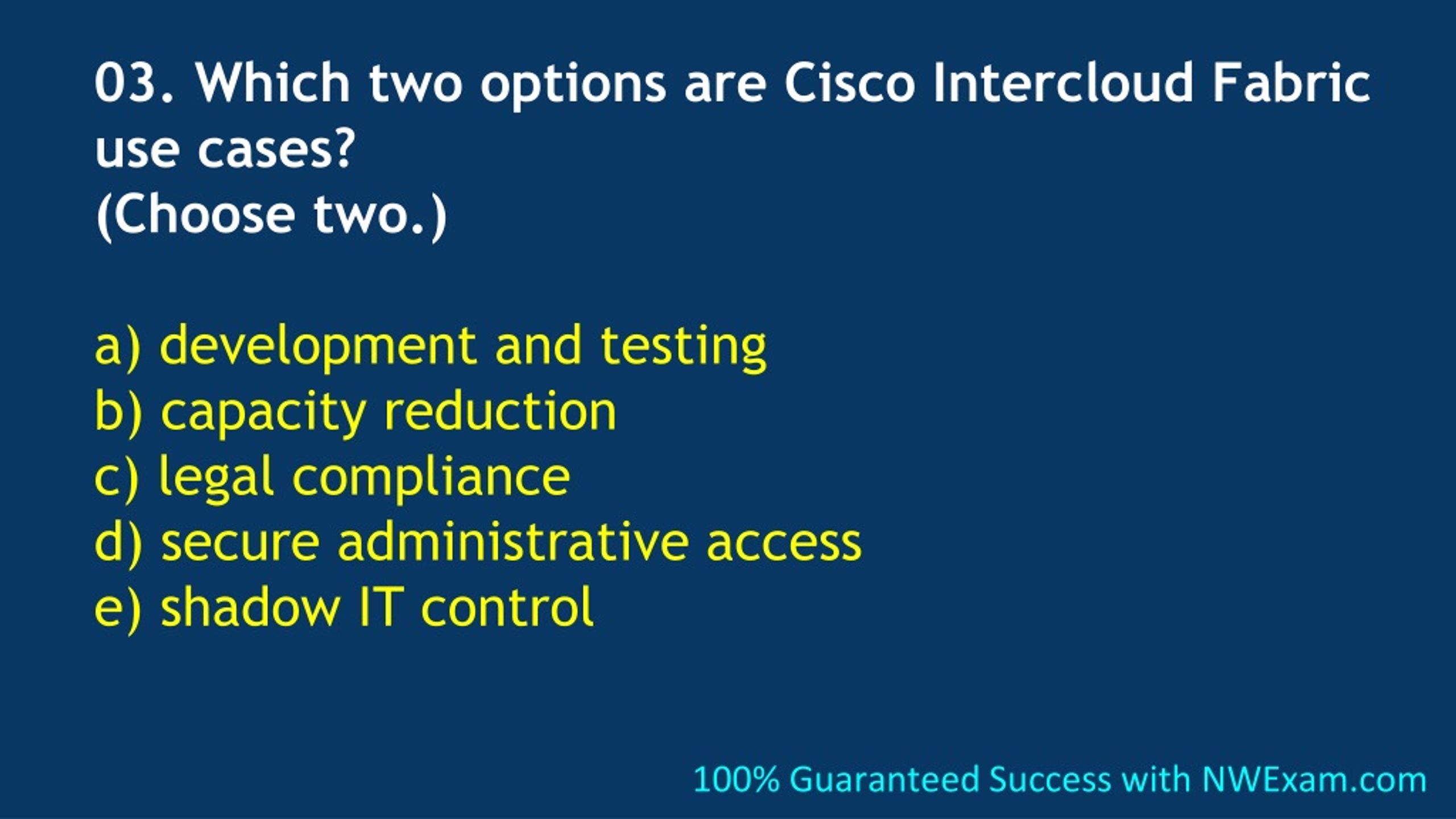 03. Which two options are Cisco Intercloud Fabric use cases?
(Choose two.)

a) development and testing
b) capacity reduction
c) legal compliance
d) secure administrative access
e) shadow IT control

100% Guaranteed Success with NWExam.com